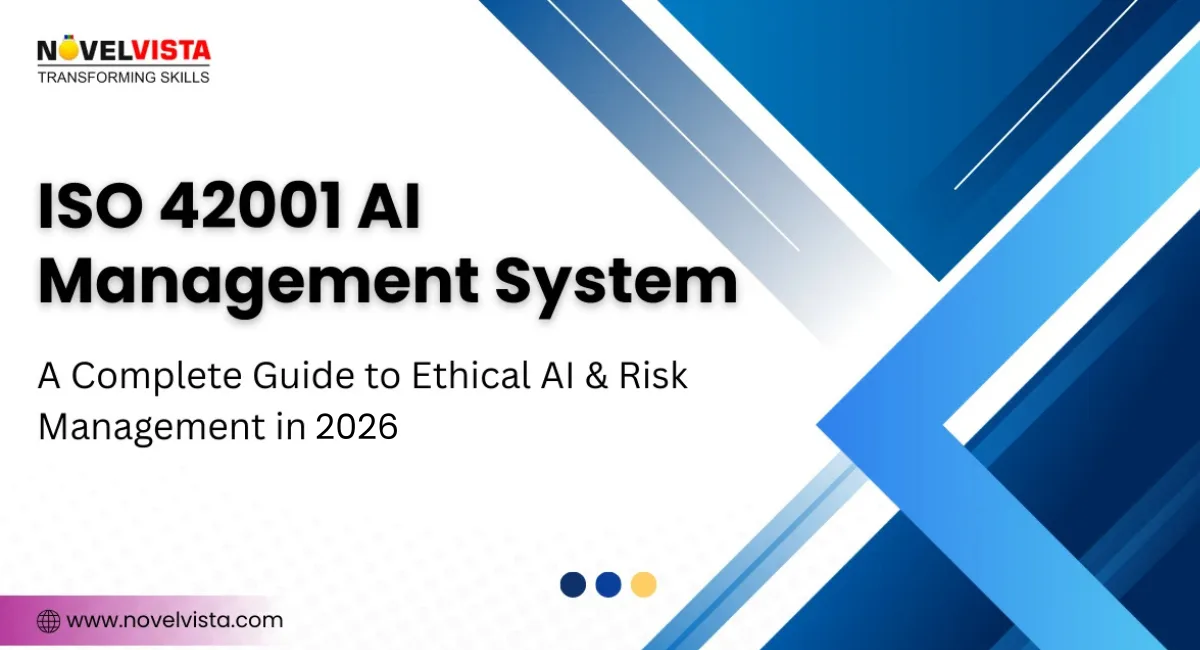 NOVELVISTA
TRANSFORMING SKILLS

ISO 42001 AI Management System

A Complete Guide to Ethical AI & Risk Management in 2026

www.novelvista.com